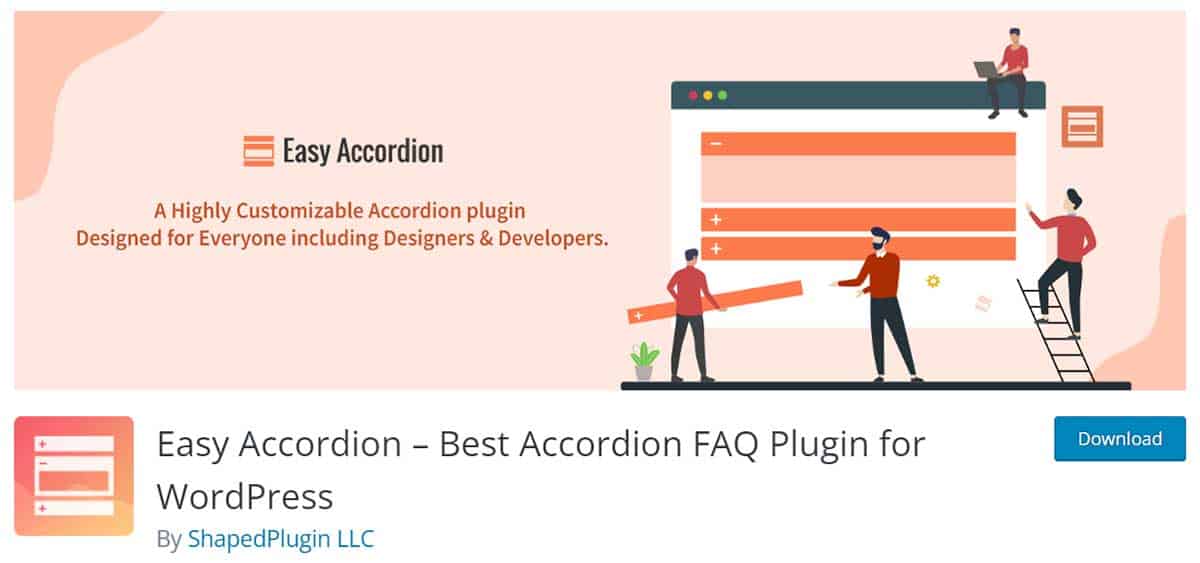 Easy Accordion

A Highly Customizable Accordion plugin
Designed for Everyone including Designers & Developers.

Easy Accordion – Best Accordion FAQ Plugin for WordPress

By ShapedPlugin LLC

Download